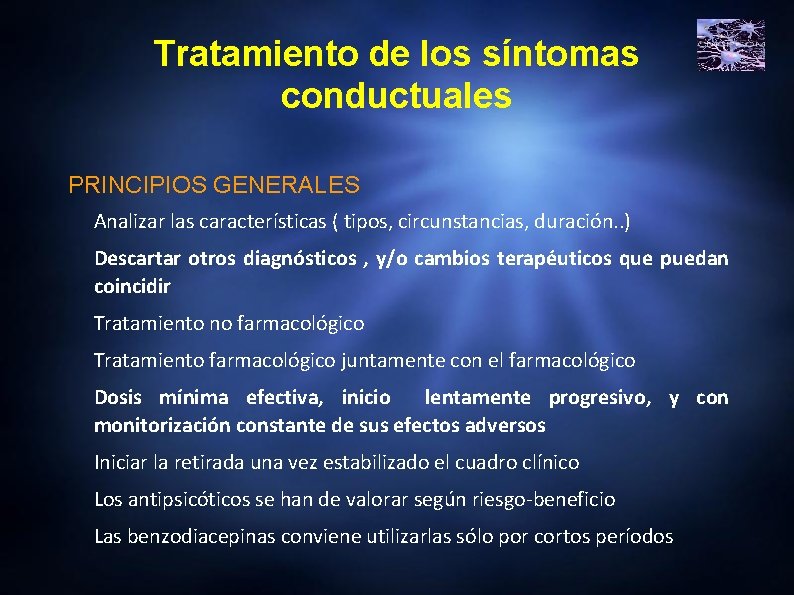 Tratamiento de los síntomas conductuales

PRINCIPIOS GENERALES

Analizar las características ( tipos, circunstancias, duración..)

Descartar otros diagnósticos , y/o cambios terapéuticos que puedan coincidir

Tratamiento no farmacológico

Tratamiento farmacológico juntamente con el farmacológico

Dosis mínima efectiva, inicio lentamente progresivo, y con monitorización constante de sus efectos adversos

Iniciar la retirada una vez estabilizado el cuadro clínico

Los antipsicóticos se han de valorar según riesgo-beneficio

Las benzodiacepinas conviene utilizarlas sólo por cortos períodos